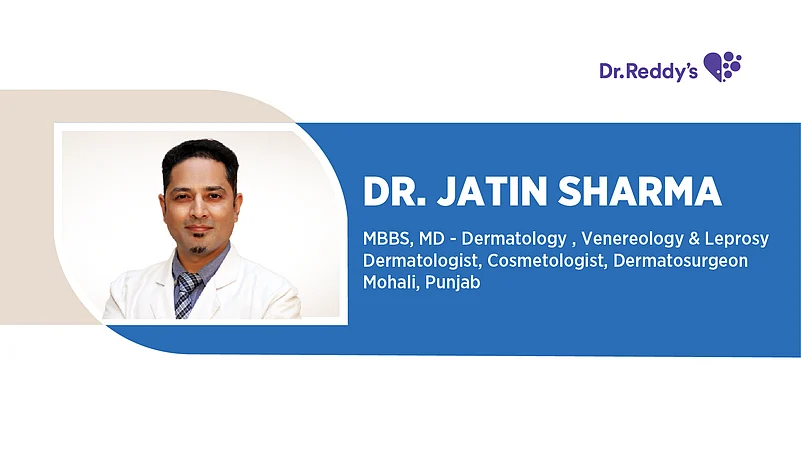 Dr.Reddy's

DR. JATIN SHARMA

MBBS, MD - Dermatology , Venereology & Leprosy
Dermatologist, Cosmetologist, Dermatosurgeon
Mohali, Punjab